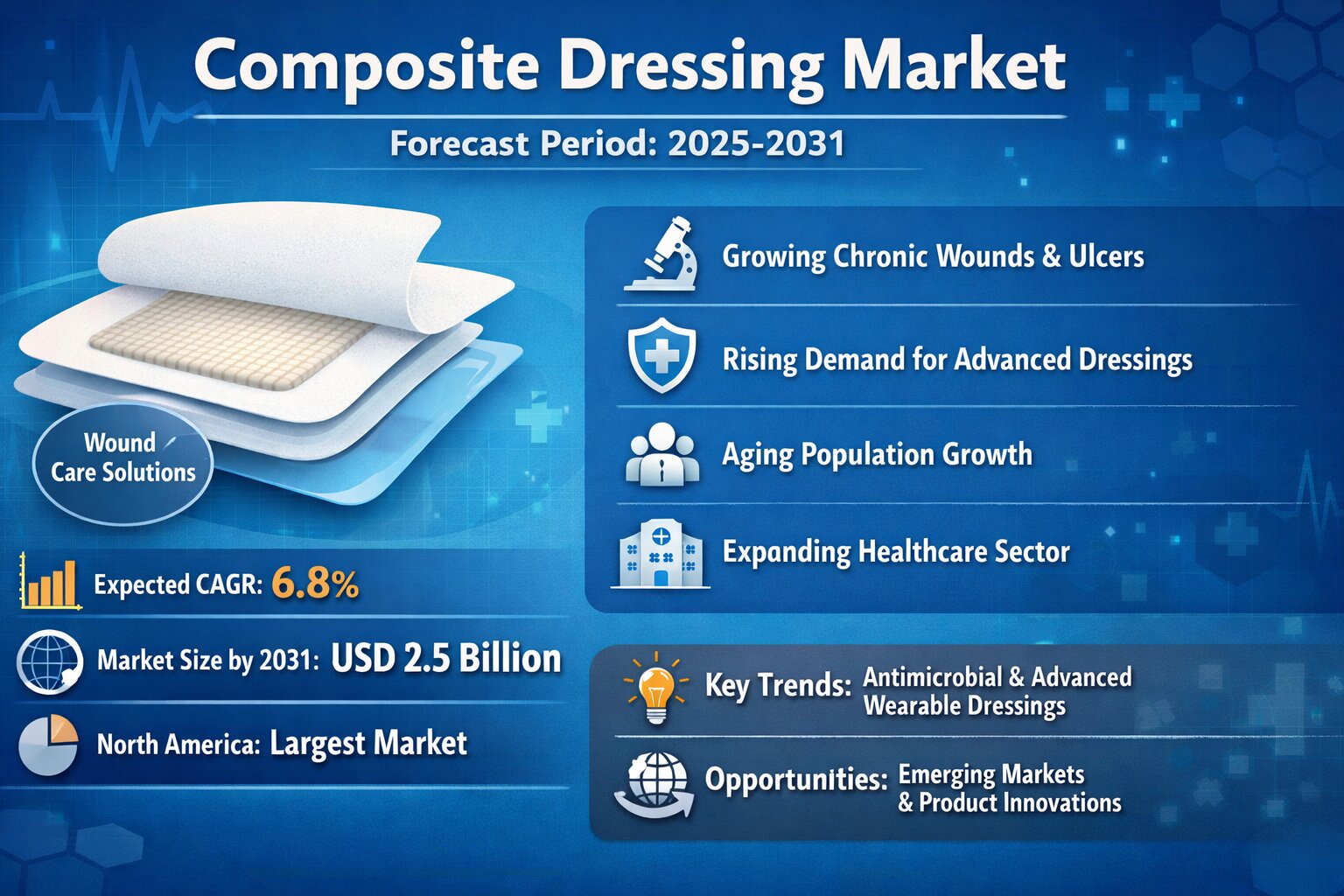 Composite Dressing Market

Forecast Period: 2025-2031

Wound Care Solutions

Expected CAGR: 6.8%

Market Size by 2031: USD 2.5 Billion

North America: Largest Market

Growing Chronic Wounds & Ulcers

Rising Demand for Advanced Dressings

Aging Population Growth

Expanding Healthcare Sector

Key Trends: Antimicrobial & Advanced Wearable Dressings

Opportunities: Emerging Markets & Product Innovations